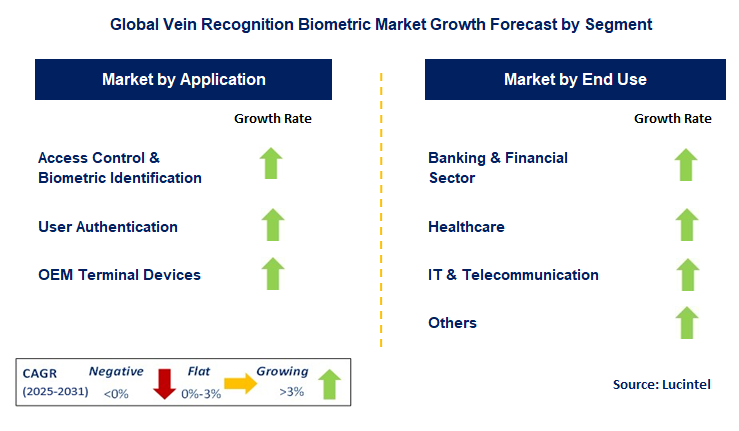 Global Vein Recognition Biometric Market Growth Forecast by Segment

Market by Application

Growth Rate

Access Control & Biometric Identification

User Authentication

OEM Terminal Devices

Market by End Use

Growth Rate

Banking & Financial Sector

Healthcare

IT & Telecommunication

Others

CAGR (2025-2031)
Negative <0%
Flat 0%-3%
Growing >3%

Source: Lucintel